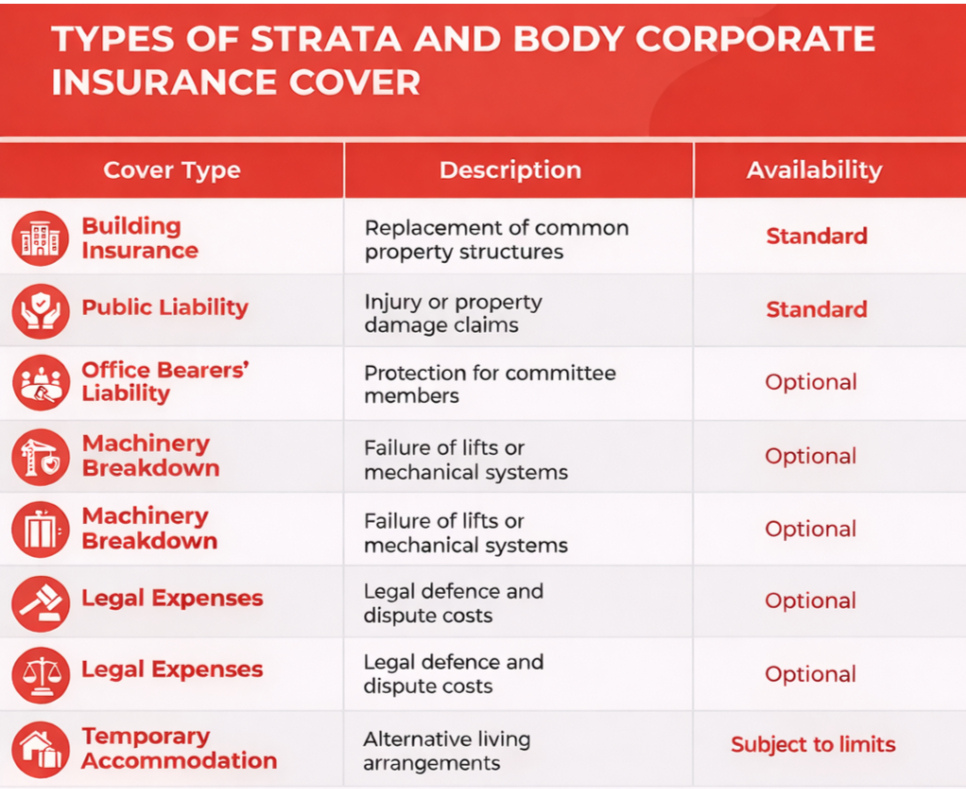 TYPES OF STRATA AND BODY CORPORATE INSURANCE COVER

| Cover Type | Description | Availability |
|---|---|---|
| Building Insurance | Replacement of common property structures | Standard |
| Public Liability | Injury or property damage claims | Standard |
| Office Bearers' Liability | Protection for committee members | Optional |
| Machinery Breakdown | Failure of lifts or mechanical systems | Optional |
| Machinery Breakdown | Failure of lifts or mechanical systems | Optional |
| Legal Expenses | Legal defence and dispute costs | Optional |
| Legal Expenses | Legal defence and dispute costs | Optional |
| Temporary Accommodation | Alternative living arrangements | Subject to limits |